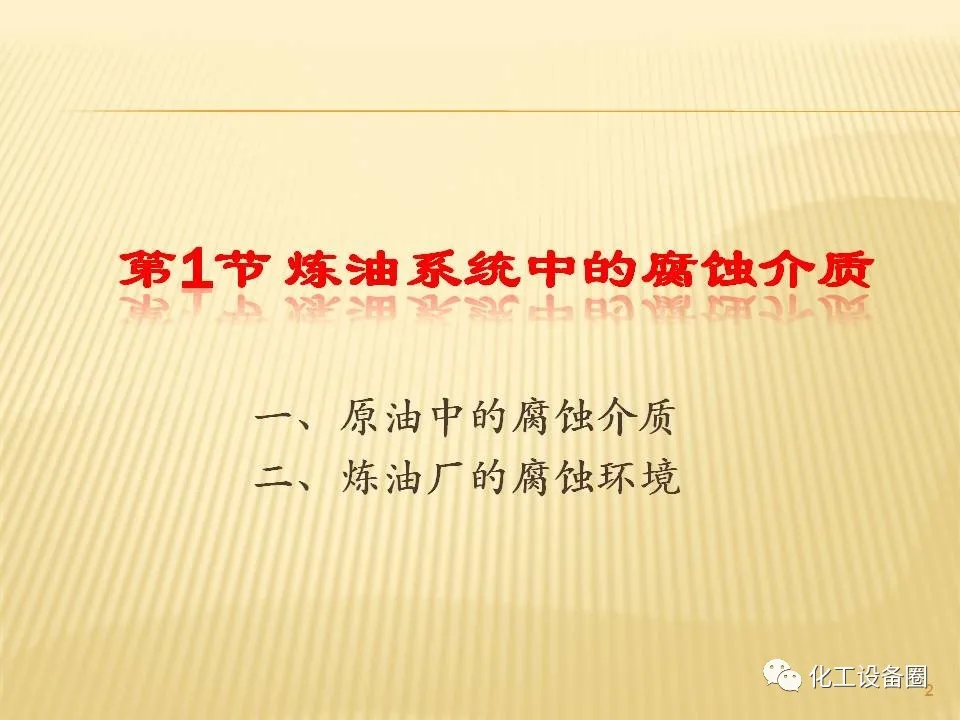 第1节 炼油系统中的腐蚀介质

一、原油中的腐蚀介质
二、炼油厂的腐蚀环境

化工设备圈
2